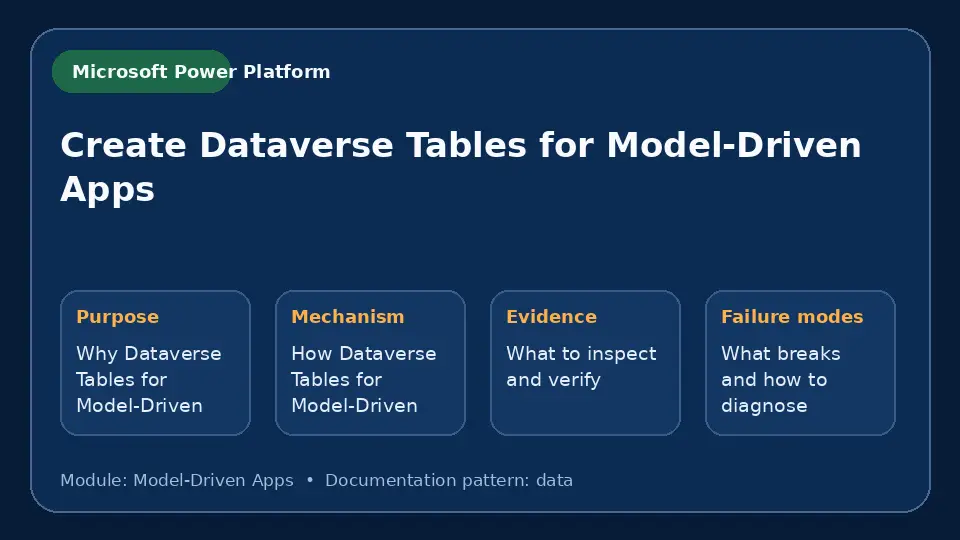 Microsoft Power Platform

Create Dataverse Tables for Model-Driven Apps

Purpose
Why Dataverse Tables for Model-Driven

Mechanism
How Dataverse Tables for Model-Driven

Evidence
What to inspect and verify

Failure modes
What breaks and how to diagnose

Module: Model-Driven Apps • Documentation pattern: data